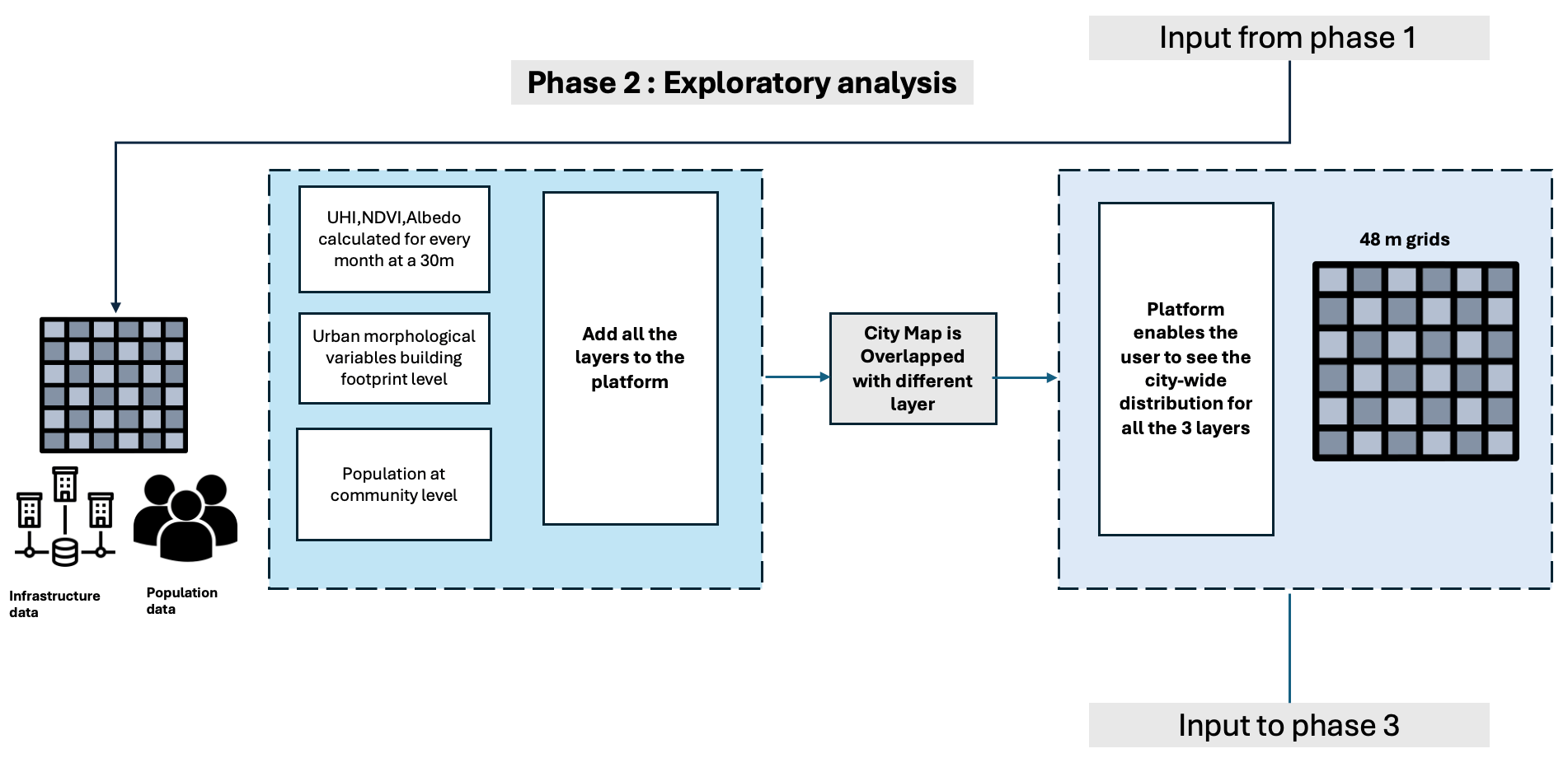 Input from phase 1

Phase 2 : Exploratory analysis

Infrastructure data

Population data

UHI,NDVI,Albedo calculated for every month at a 30m

Urban morphological variables building footprint level

Population at community level

Add all the layers to the platform

City Map is Overlapped with different layer

Platform enables the user to see the city-wide distribution for all the 3 layers

48 m grids

Input to phase 3